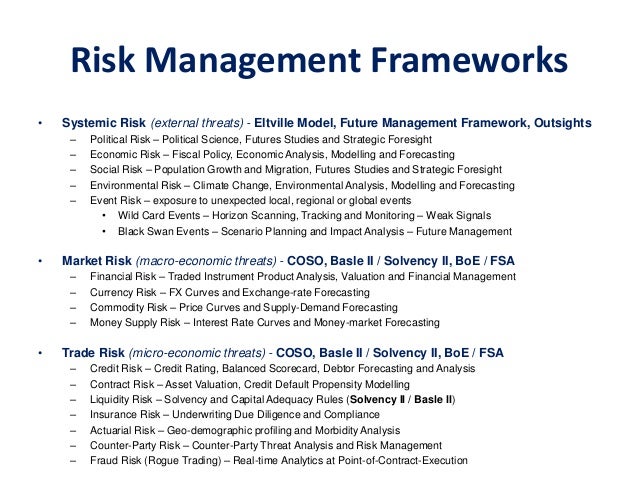 Risk Management Frameworks

• Systemic Risk (external threats) - Eltville Model, Future Management Framework, Outsights
– Political Risk – Political Science, Futures Studies and Strategic Foresight
– Economic Risk – Fiscal Policy, Economic Analysis, Modelling and Forecasting
– Social Risk – Population Growth and Migration, Futures Studies and Strategic Foresight
– Environmental Risk – Climate Change, Environmental Analysis, Modelling and Forecasting
– Event Risk – exposure to unexpected local, regional or global events
• Wild Card Events – Horizon Scanning, Tracking and Monitoring – Weak Signals
• Black Swan Events – Scenario Planning and Impact Analysis – Future Management

• Market Risk (macro-economic threats) - COSO, Basle II / Solvency II, BoE / FSA
– Financial Risk – Traded Instrument Product Analysis, Valuation and Financial Management
– Currency Risk – FX Curves and Exchange-rate Forecasting
– Commodity Risk – Price Curves and Supply-Demand Forecasting
– Money Supply Risk – Interest Rate Curves and Money-market Forecasting

• Trade Risk (micro-economic threats) - COSO, Basle II / Solvency II, BoE / FSA
– Credit Risk – Credit Rating, Balanced Scorecard, Debtor Forecasting and Analysis
– Contract Risk – Asset Valuation, Credit Default Propensity Modelling
– Liquidity Risk – Solvency and Capital Adequacy Rules (Solvency II / Basle II)
– Insurance Risk – Underwriting Due Diligence and Compliance
– Actuarial Risk – Geo-demographic profiling and Morbidity Analysis
– Counter-Party Risk – Counter-Party Threat Analysis and Risk Management
– Fraud Risk (Rogue Trading) – Real-time Analytics at Point-of-Contract-Execution